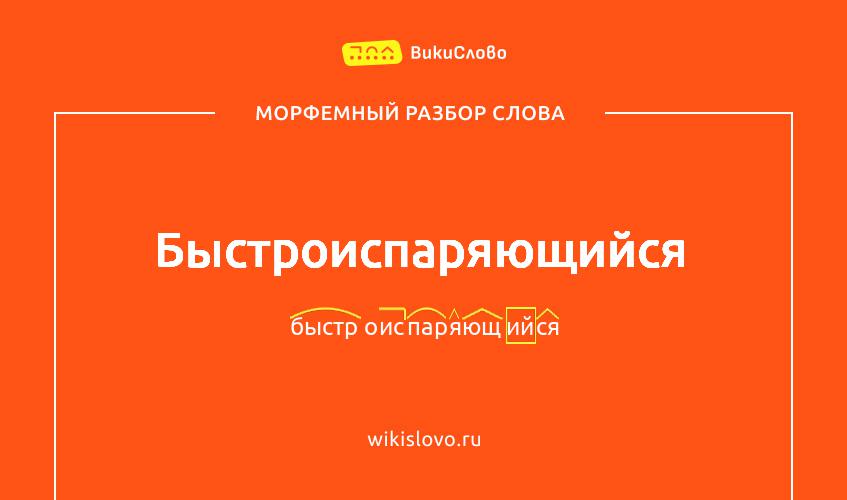 ВикиСлово

МОРФЕМНЫЙ РАЗБОР СЛОВА

Быстроиспаряющийся

быстр о ис пар я ющ ий ся

wikislovo.ru